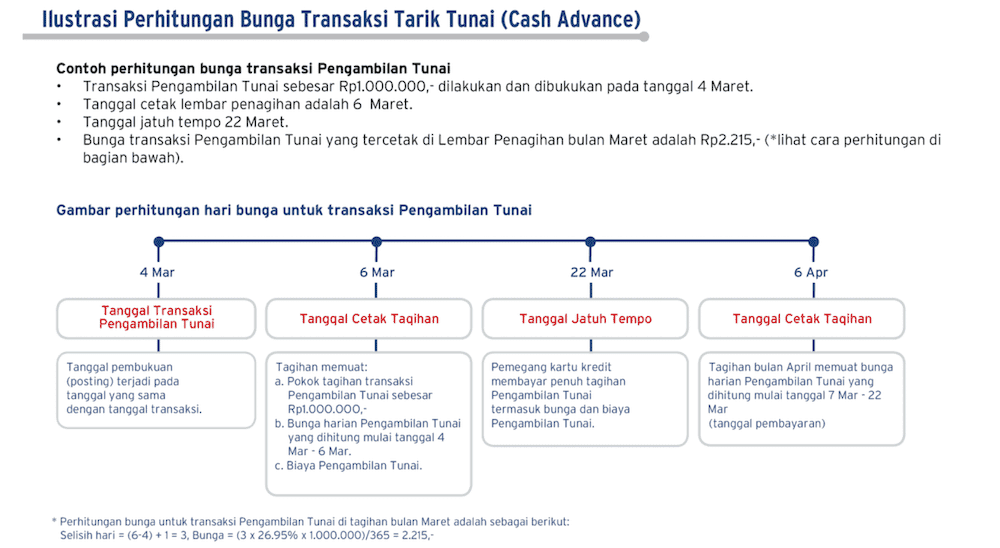 Ilustrasi Perhitungan Bunga Transaksi Tarik Tunai (Cash Advance)

Contoh perhitungan bunga transaksi Pengambilan Tunai
• Transaksi Pengambilan Tunai sebesar Rp1.000.000,- dilakukan dan dibukukan pada tanggal 4 Maret.
• Tanggal cetak lembar penagihan adalah 6 Maret.
• Tanggal jatuh tempo 22 Maret.
• Bunga transaksi Pengambilan Tunai yang tercetak di Lembar Penagihan bulan Maret adalah Rp2.215,- (*lihat cara perhitungan di bagian bawah).

Gambar perhitungan hari bunga untuk transaksi Pengambilan Tunai

4 Mar

Tanggal Transaksi Pengambilan Tunai

Tanggal pembukuan (posting) terjadi pada tanggal yang sama dengan tanggal transaksi.

6 Mar

Tanggal Cetak Tagihan

Tagihan memuat:
a. Pokok tagihan transaksi Pengambilan Tunai sebesar Rp1.000.000,-
b. Bunga harian Pengambilan Tunai yang dihitung mulai tanggal 4 Mar - 6 Mar.
c. Biaya Pengambilan Tunai.

22 Mar

Tanggal Jatuh Tempo

Pemegang kartu kredit membayar penuh tagihan Pengambilan Tunai termasuk bunga dan biaya Pengambilan Tunai.

6 Apr

Tanggal Cetak Tagihan

Tagihan bulan April memuat bunga harian Pengambilan Tunai yang dihitung mulai tanggal 7 Mar - 22 Mar (tanggal pembayaran)

* Perhitungan bunga untuk transaksi Pengambilan Tunai di tagihan bulan Maret adalah sebagai berikut:
Selisih hari = (6-4) + 1 = 3, Bunga = (3 x 26.95% x 1.000.000)/365 = 2.215,-